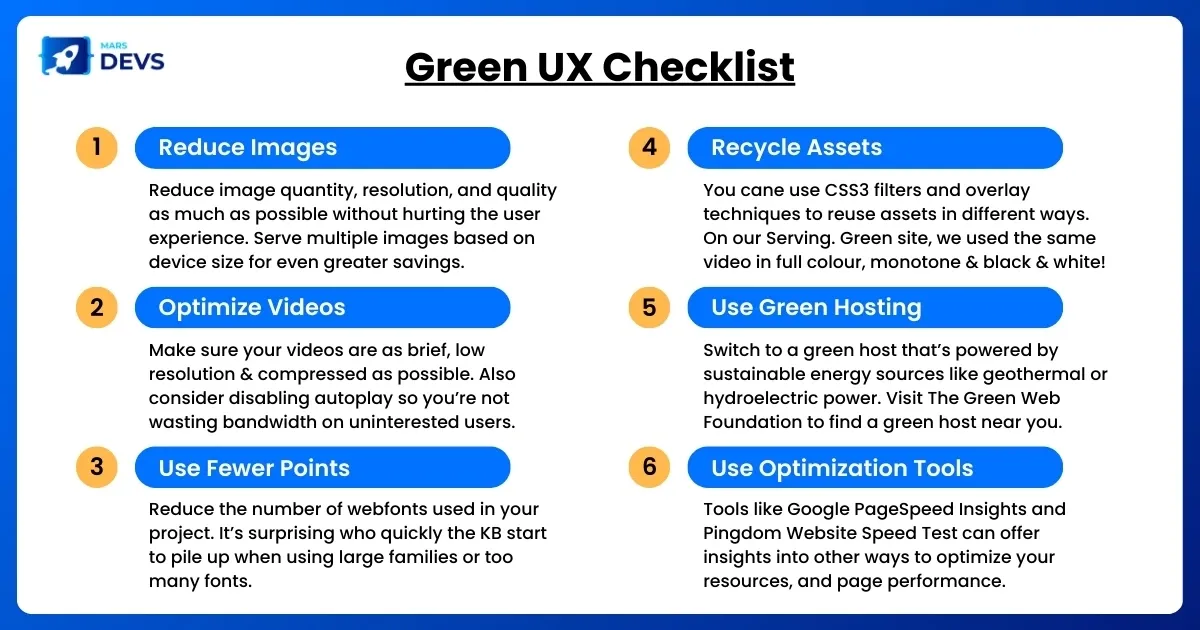 MARS
DEVS

Green UX Checklist

1
Reduce Images
Reduce image quantity, resolution, and quality as much as possible without hurting the user experience. Serve multiple images based on device size for even greater savings.

2
Optimize Videos
Make sure your videos are as brief, low resolution & compressed as possible. Also consider disabling autoplay so you're not wasting bandwidth on uninterested users.

3
Use Fewer Points
Reduce the number of webfonts used in your project. It's surprising who quickly the KB start to pile up when using large families or too many fonts.

4
Recycle Assets
You cane use CSS3 filters and overlay techniques to reuse assets in different ways. On our Serving. Green site, we used the same video in full colour, monotone & black & white!

5
Use Green Hosting
Switch to a green host that's powered by sustainable energy sources like geothermal or hydroelectric power. Visit The Green Web Foundation to find a green host near you.

6
Use Optimization Tools
Tools like Google PageSpeed Insights and Pingdom Website Speed Test can offer insights into other ways to optimize your resources, and page performance.